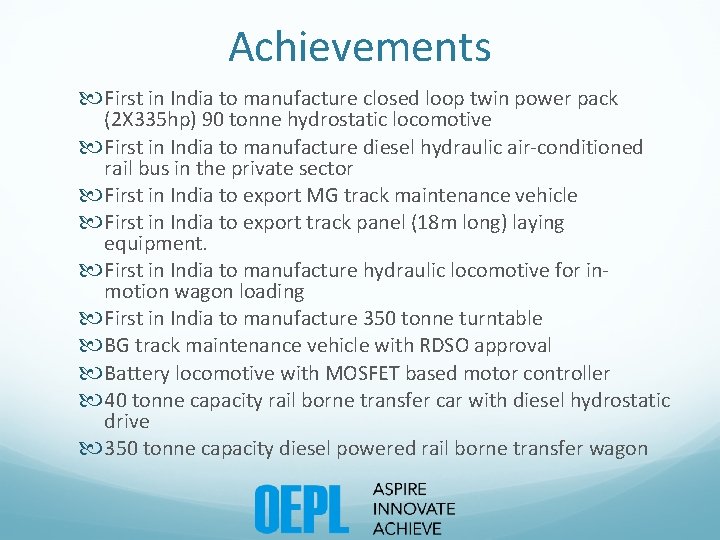 Achievements

First in India to manufacture closed loop twin power pack (2X335hp) 90 tonne hydrostatic locomotive

First in India to manufacture diesel hydraulic air-conditioned rail bus in the private sector

First in India to export MG track maintenance vehicle

First in India to export track panel (18m long) laying equipment.

First in India to manufacture hydraulic locomotive for in-motion wagon loading

First in India to manufacture 350 tonne turntable

BG track maintenance vehicle with RDSO approval

Battery locomotive with MOSFET based motor controller

40 tonne capacity rail borne transfer car with diesel hydrostatic drive

350 tonne capacity diesel powered rail borne transfer wagon

OEPL
ASPIRE
INNOVATE
ACHIEVE